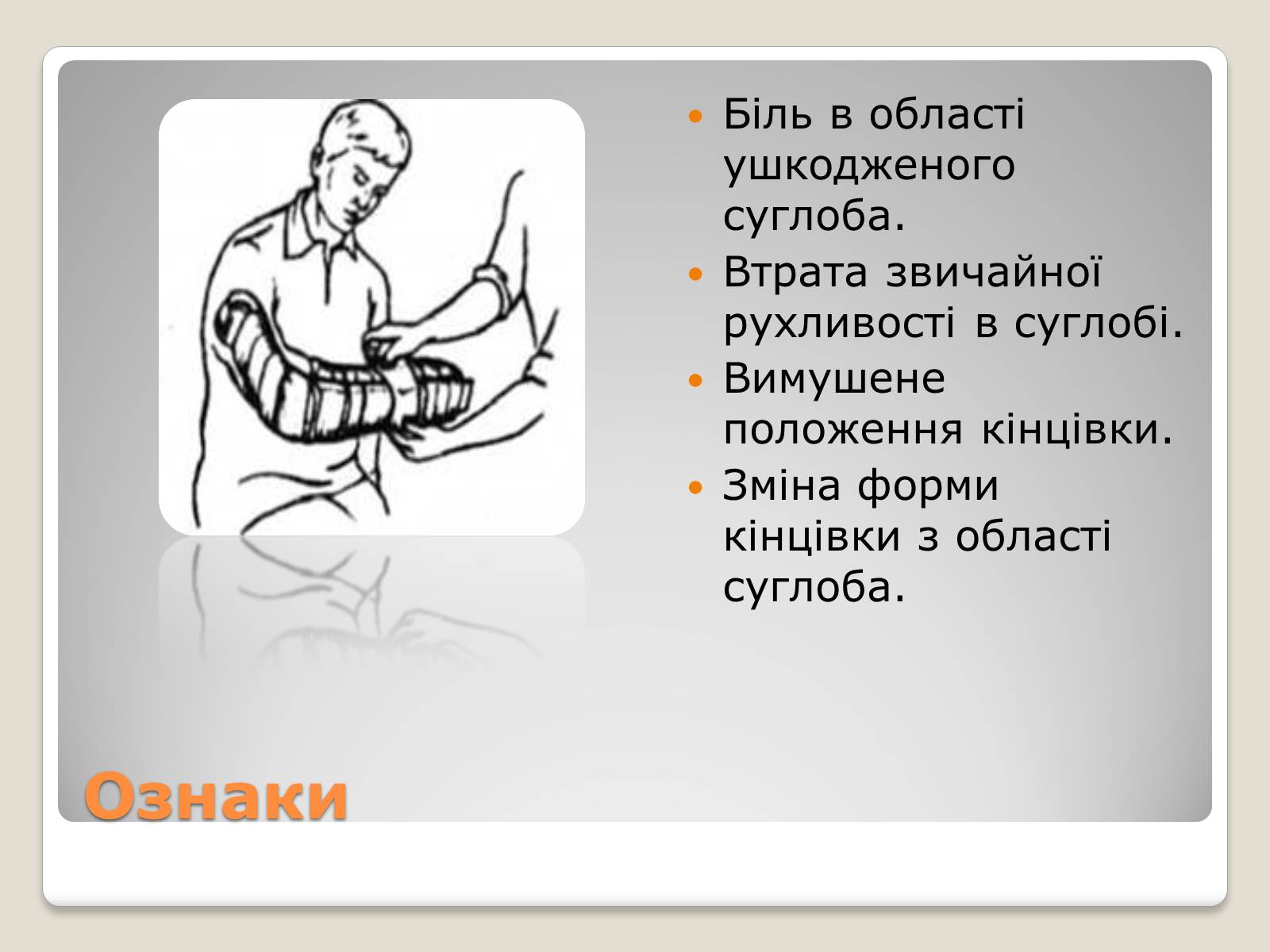 - Біль в області ушкодженого суглоба.
- Втрата звичайної рухливості в суглобі.
- Вимушене положення кінцівки.
- Зміна форми кінцівки з області суглоба.

Ознаки